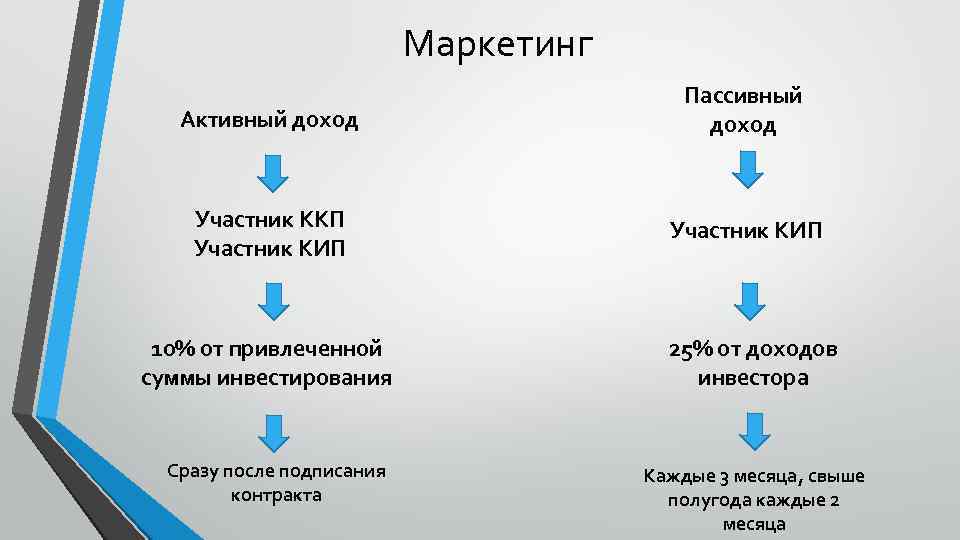 Маркетинг

Активный доход

Участник ККП
Участник КИП

10% от привлеченной суммы инвестирования

Сразу после подписания контракта

Пассивный доход

Участник КИП

25% от доходов инвестора

Каждые 3 месяца, свыше полугода каждые 2 месяца